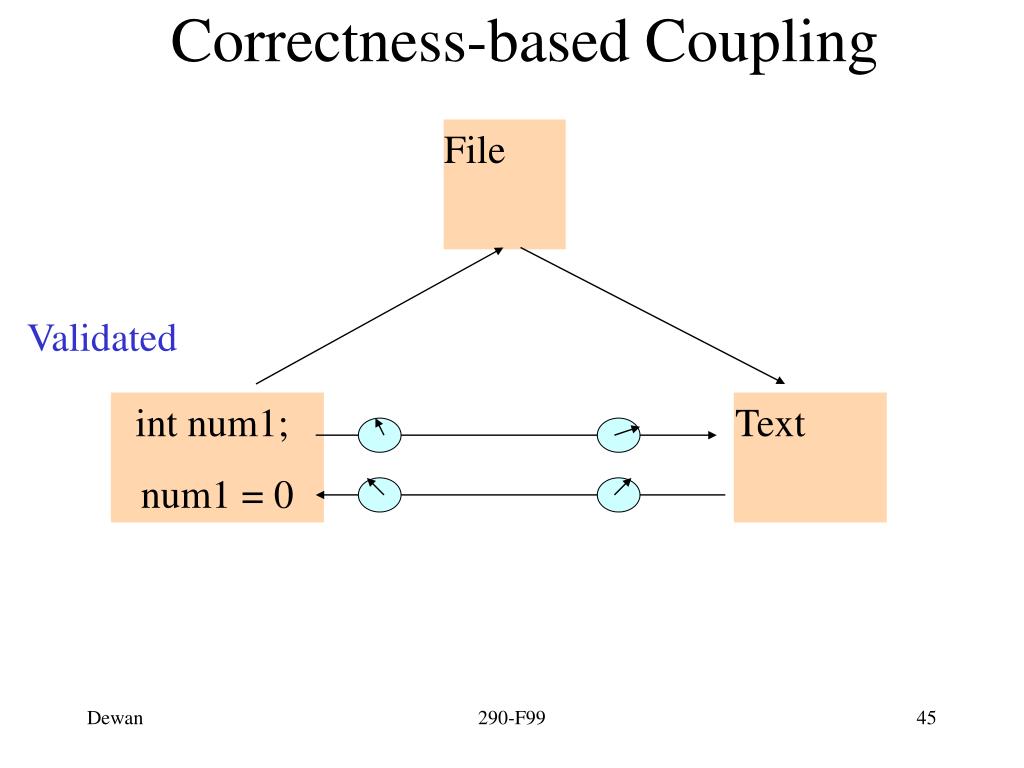 Correctness-based Coupling

File

Validated

int num1;

num1 = 0

Text

Dewan

290-F99

45